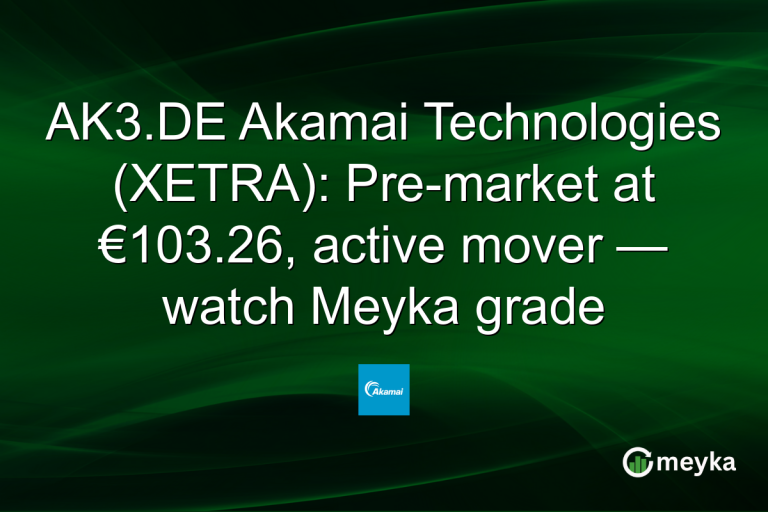 AK3.DE Akamai Technologies (XETRA): Pre-market at €103.26, active mover — watch Meyka grade

Akamai

meyka